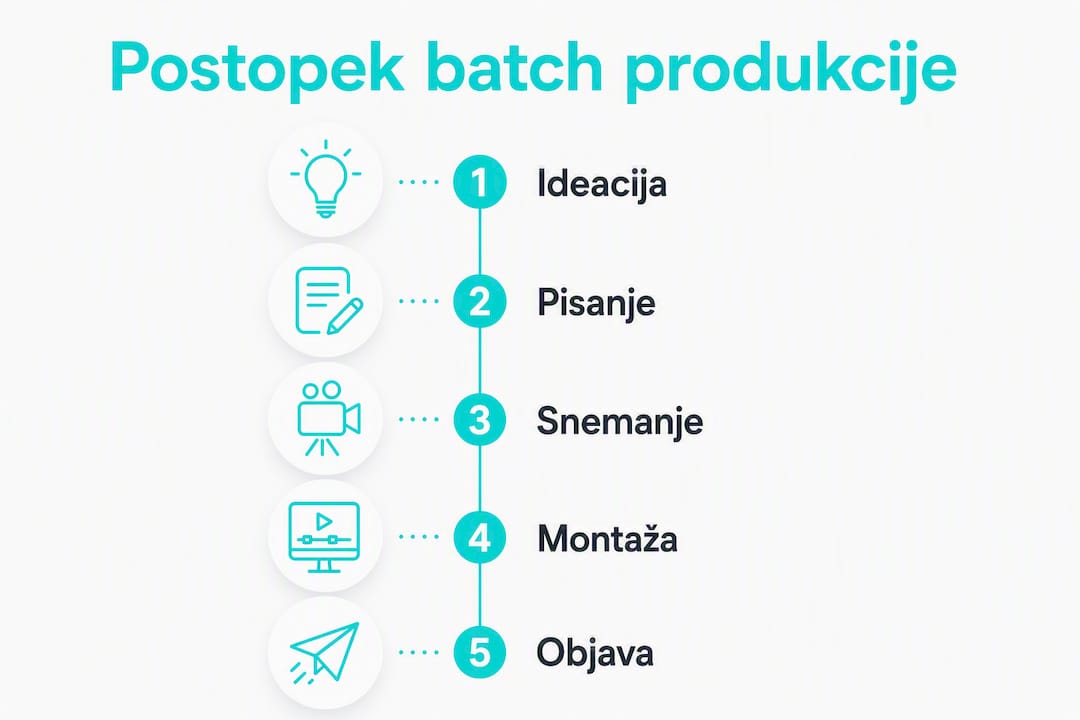 Postopek batch produkcije

1 Ideacija

2 Pisanje

3 Snemanje

4 Montaža

5 Objava